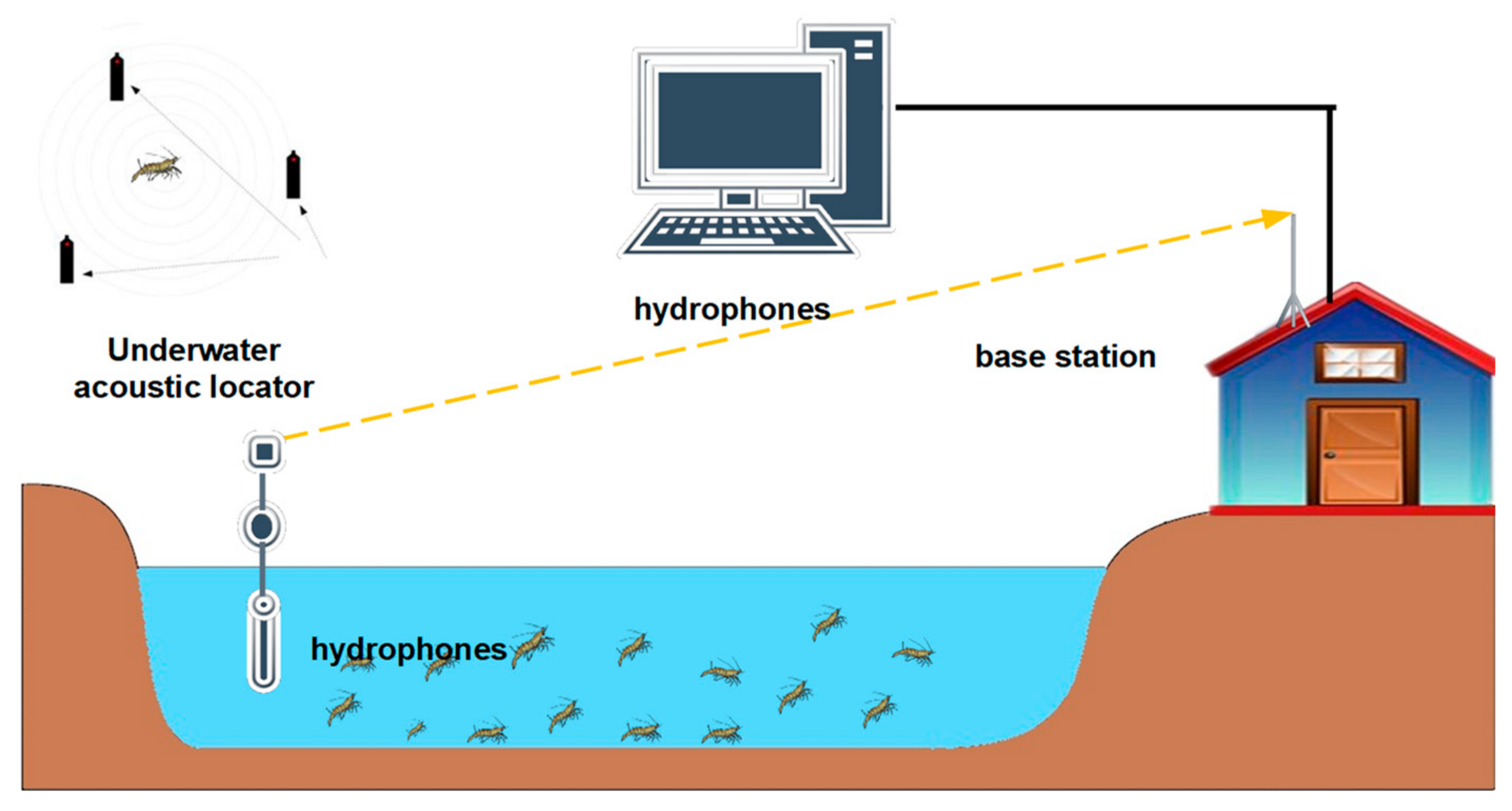 hydrophones

Underwater acoustic locator

base station

hydrophones